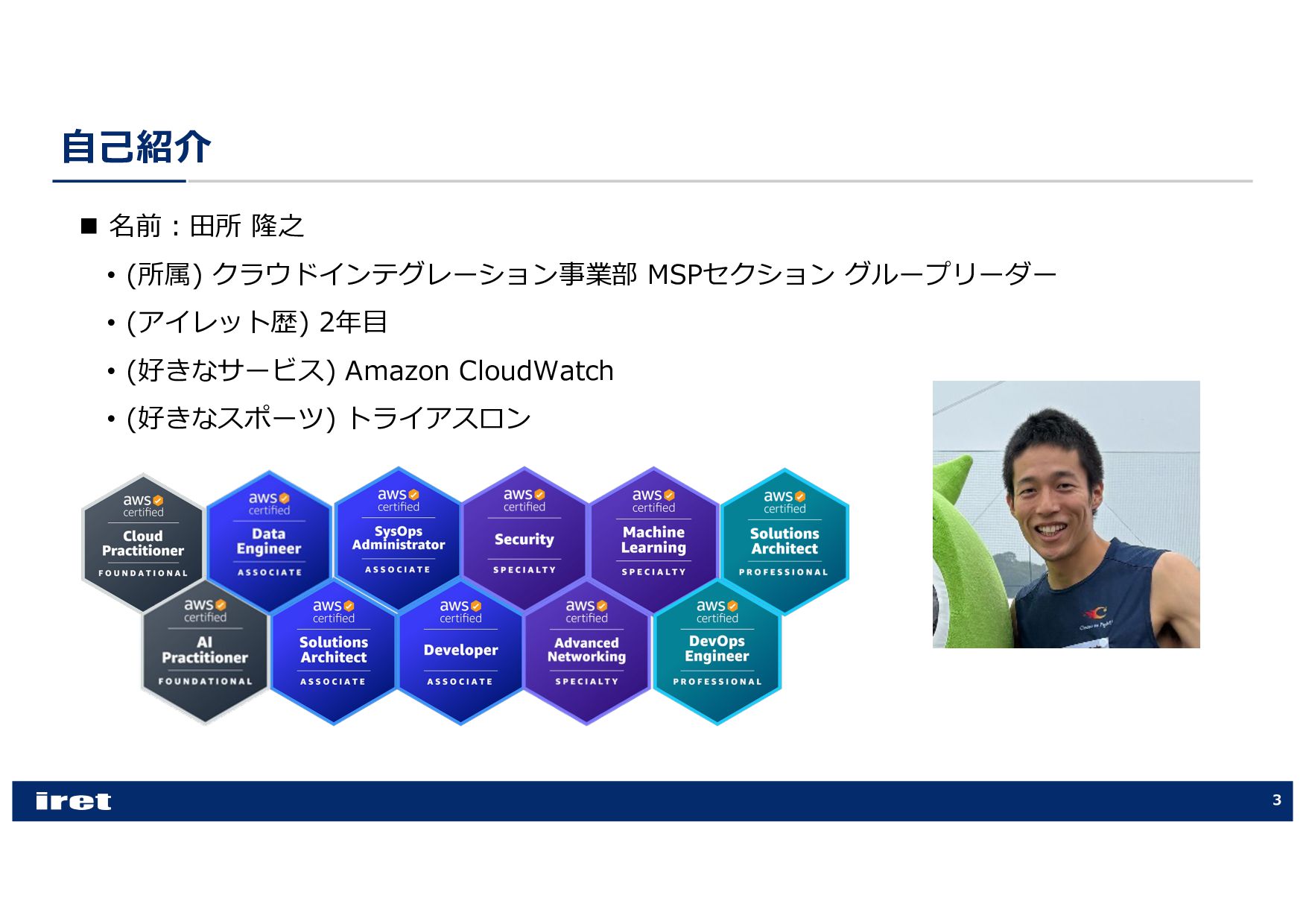 自己紹介

■ 名前：田所 隆之

• (所属) クラウドインテグレーション事業部 MSPセクション グループリーダー

• (アイレット歴) 2年目

• (好きなサービス) Amazon CloudWatch

• (好きなスポーツ) トライアスロン

aws certified Cloud Practitioner FOUNDATIONAL

aws certified Data Engineer ASSOCIATE

aws certified SysOps Administrator ASSOCIATE

aws certified Security SPECIALTY

aws certified Machine Learning SPECIALTY

aws certified Solutions Architect PROFESSIONAL

aws certified AI Practitioner FOUNDATIONAL

aws certified Solutions Architect ASSOCIATE

aws certified Developer ASSOCIATE

aws certified Advanced Networking SPECIALTY

aws certified DevOps Engineer PROFESSIONAL

iret

3